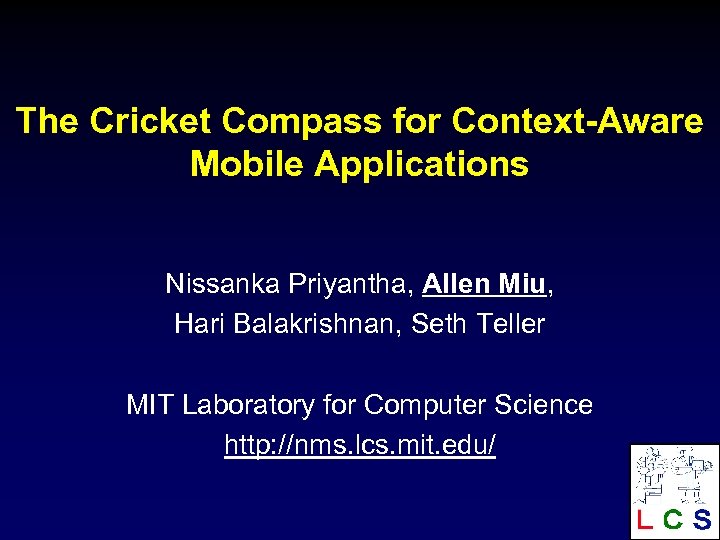 The Cricket Compass for Context-Aware Mobile Applications

Nissanka Priyantha, Allen Miu, Hari Balakrishnan, Seth Teller

MIT Laboratory for Computer Science
http://nms.lcs.mit.edu/

LCS